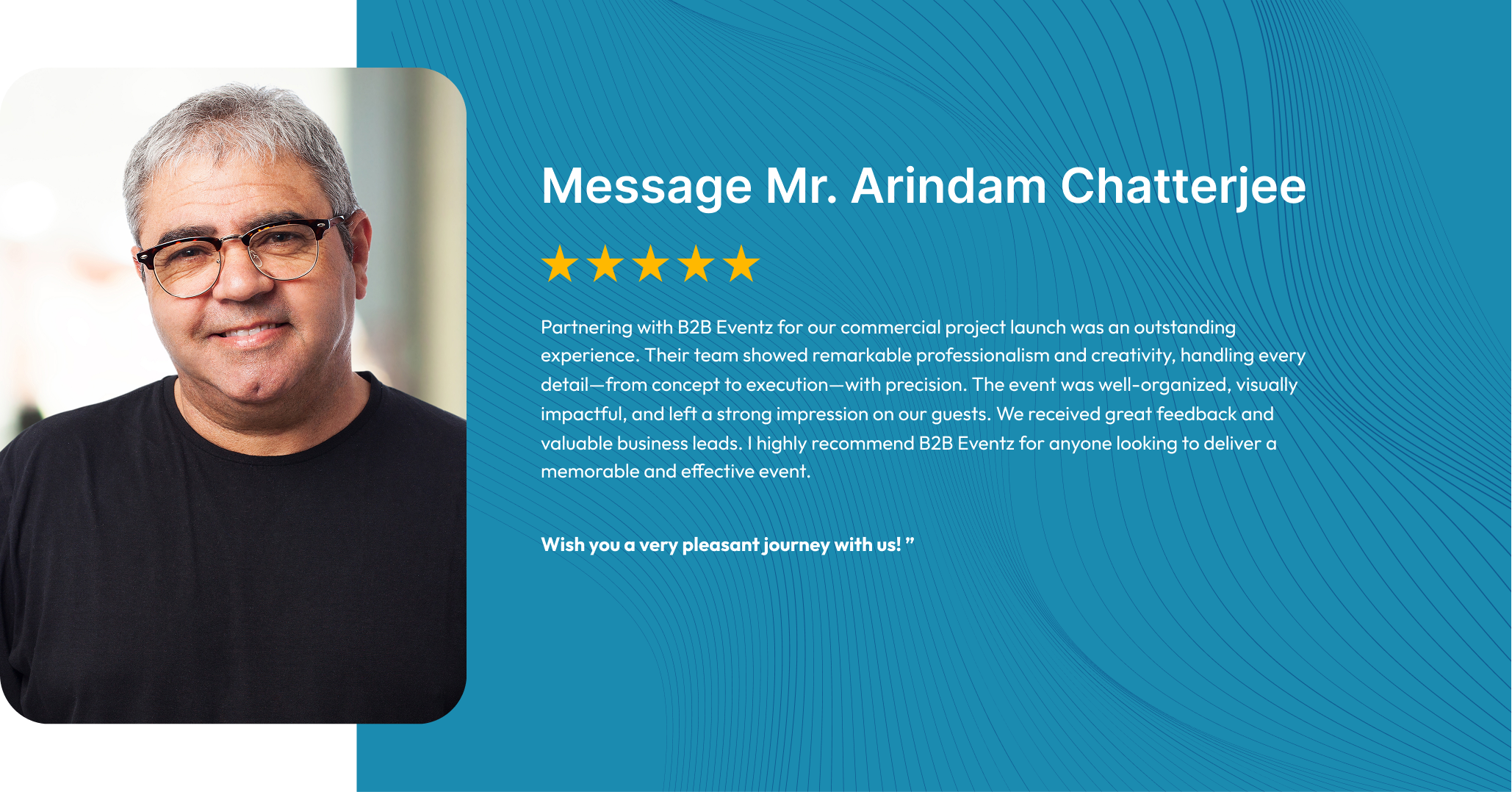 Message Mr. Arindam Chatterjee

★★★★★

Partnering with B2B Eventz for our commercial project launch was an outstanding experience. Their team showed remarkable professionalism and creativity, handling every detail—from concept to execution—with precision. The event was well-organized, visually impactful, and left a strong impression on our guests. We received great feedback and valuable business leads. I highly recommend B2B Eventz for anyone looking to deliver a memorable and effective event.

Wish you a very pleasant journey with us! ”